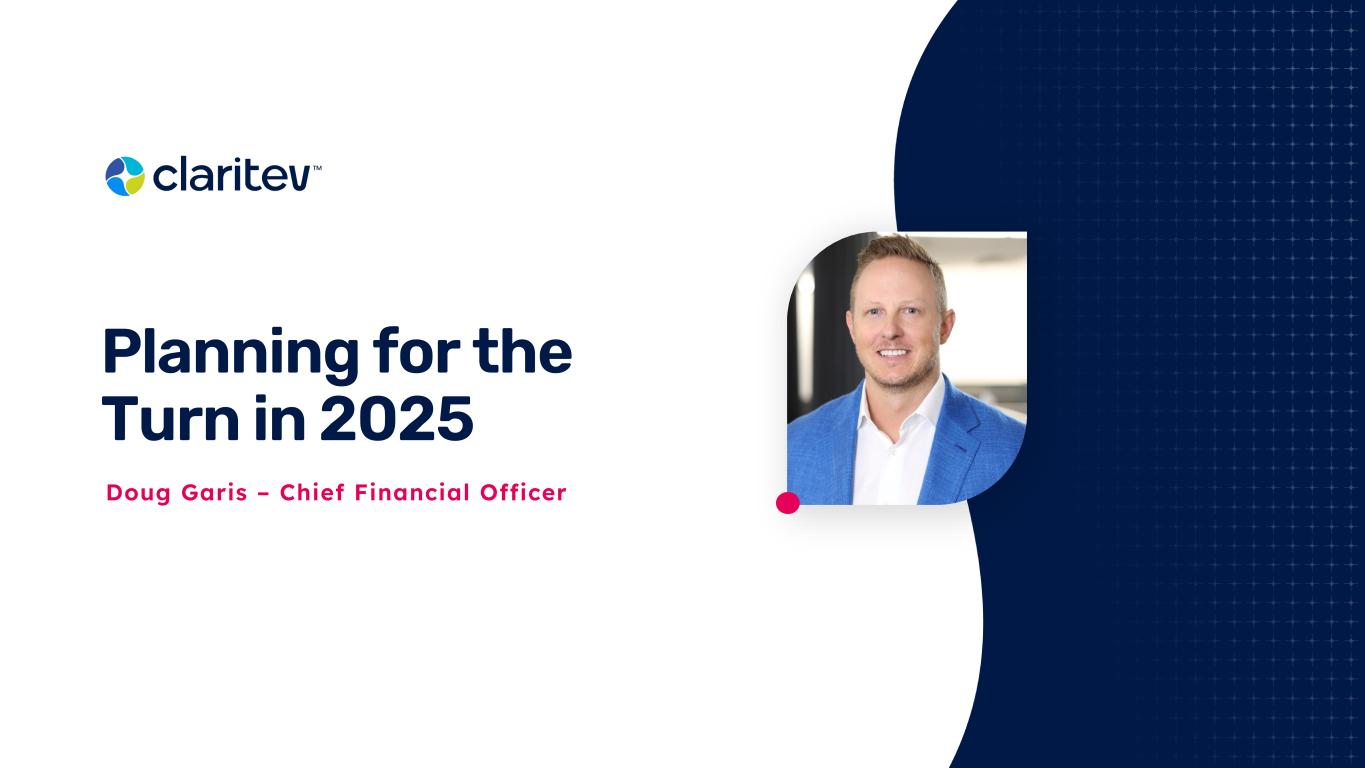 claritev™

Planning for the Turn in 2025

Doug Garis – Chief Financial Officer